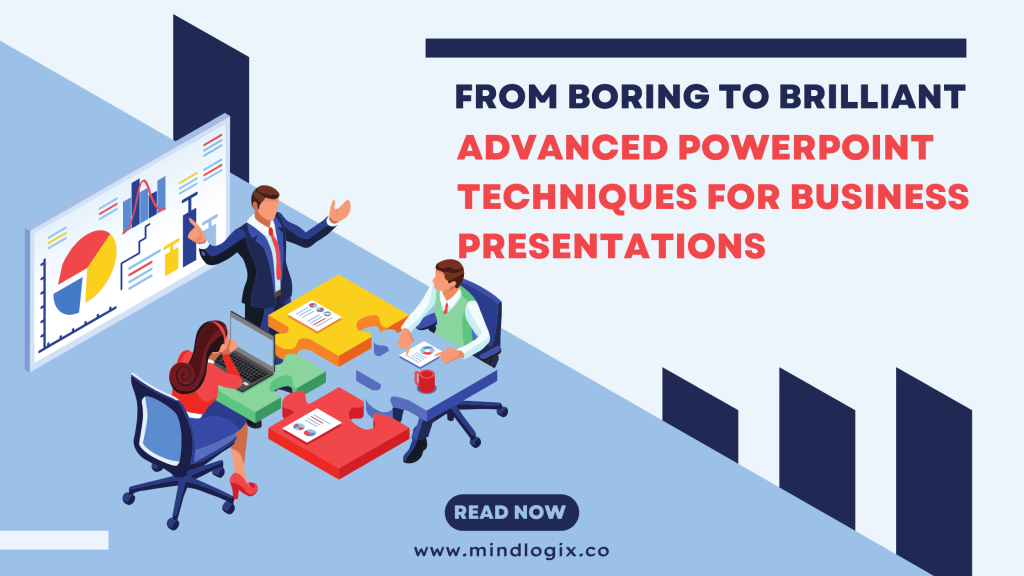 FROM BORING TO BRILLIANT
ADVANCED POWERPOINT TECHNIQUES FOR BUSINESS PRESENTATIONS

READ NOW

www.mindlogix.co